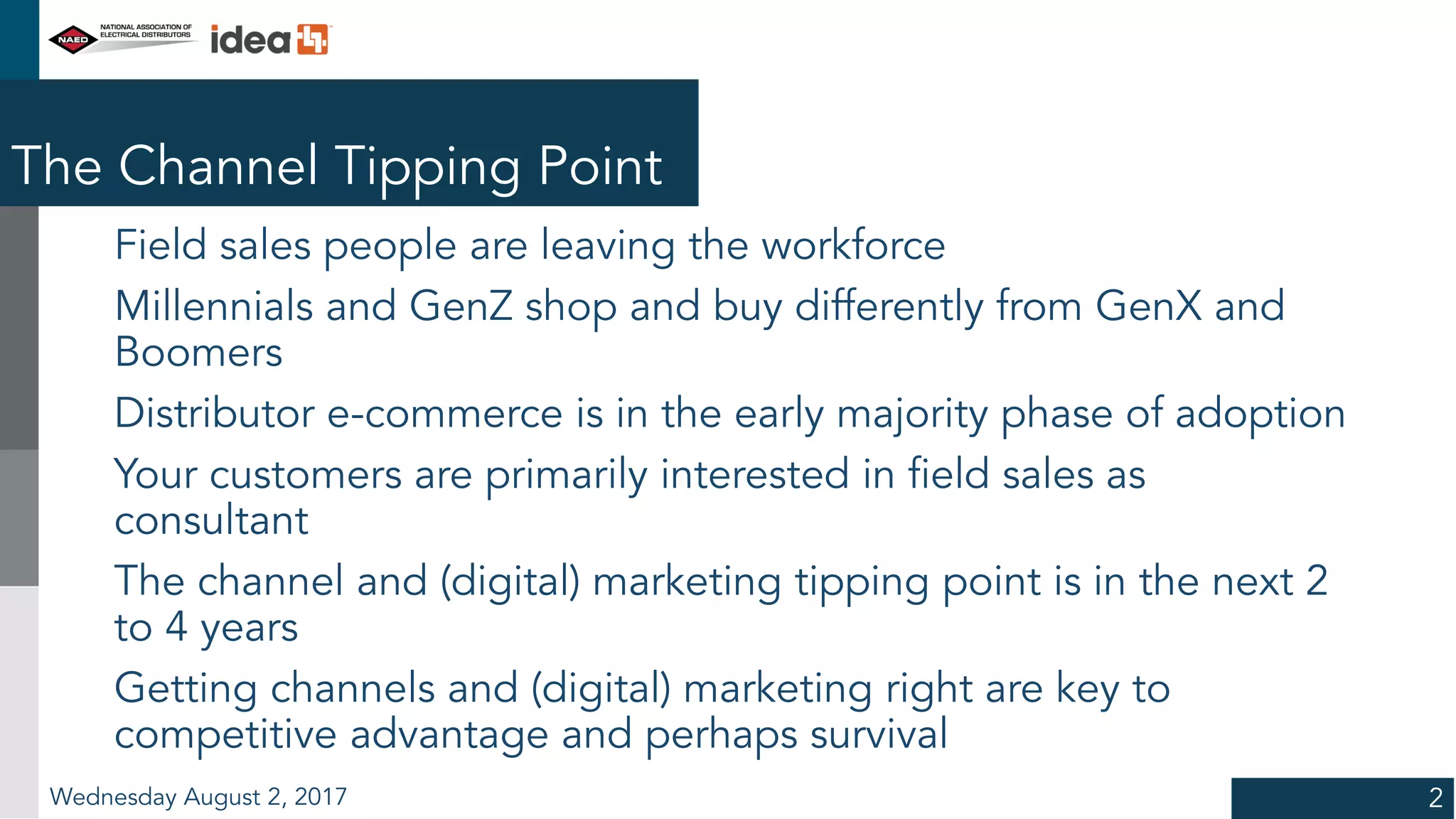 NAED NATIONAL ASSOCIATION OF ELECTRICAL DISTRIBUTORS

idea

The Channel Tipping Point

Field sales people are leaving the workforce

Millennials and GenZ shop and buy differently from GenX and Boomers

Distributor e-commerce is in the early majority phase of adoption

Your customers are primarily interested in field sales as consultant

The channel and (digital) marketing tipping point is in the next 2 to 4 years

Getting channels and (digital) marketing right are key to competitive advantage and perhaps survival

Wednesday August 2, 2017

2